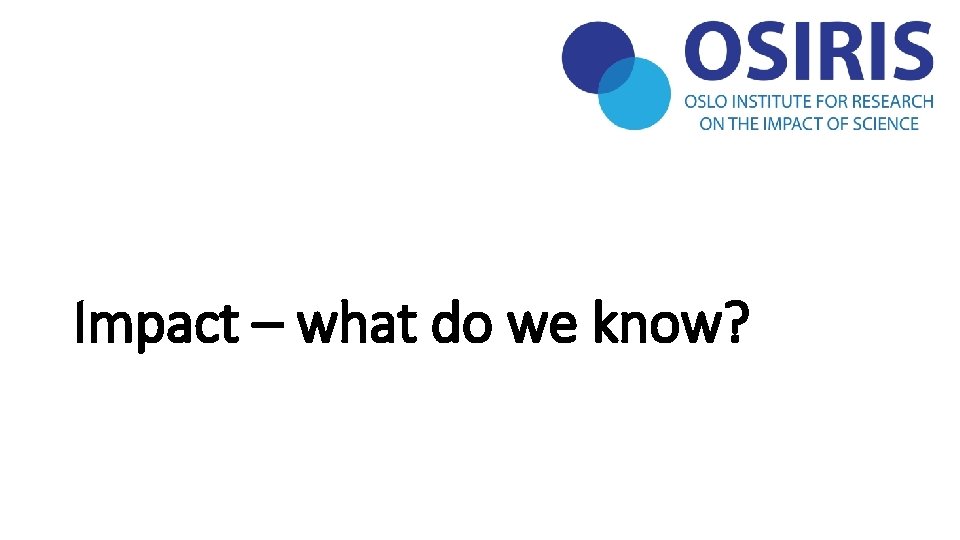 OSIRIS
OSLO INSTITUTE FOR RESEARCH ON THE IMPACT OF SCIENCE

Impact – what do we know?